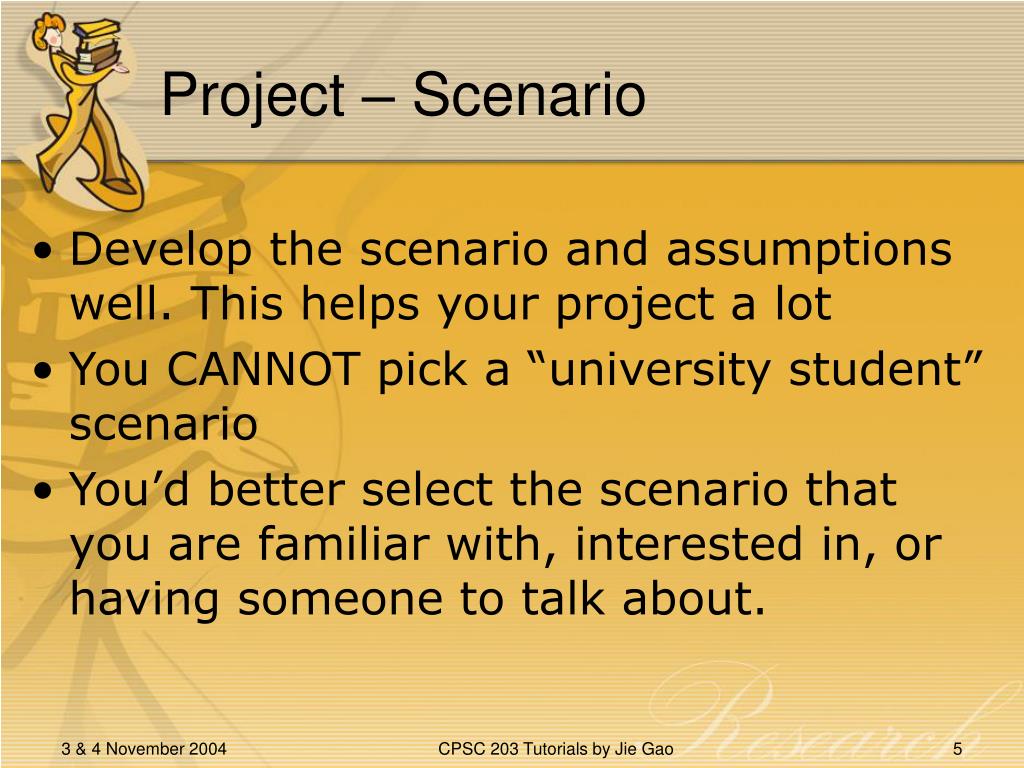 Project – Scenario

• Develop the scenario and assumptions well. This helps your project a lot
• You CANNOT pick a “university student” scenario
• You’d better select the scenario that you are familiar with, interested in, or having someone to talk about.

Research

3 & 4 November 2004

CPSC 203 Tutorials by Jie Gao

5